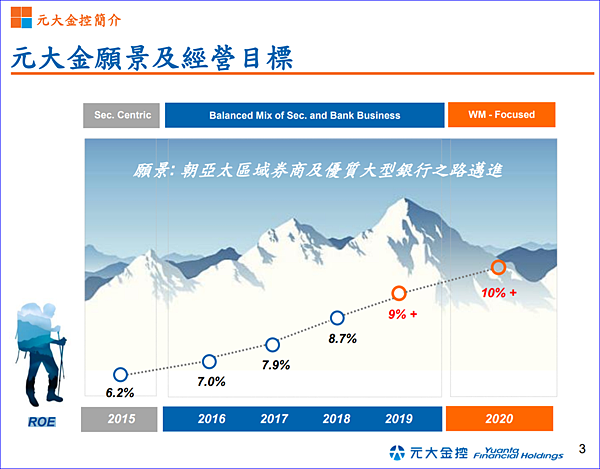 元大金控簡介

元大金願景及經營目標

Sec. Centric

Balanced Mix of Sec. and Bank Business

WM - Focused

願景: 朝亞太區域券商及優質大型銀行之路邁進

6.2%

7.0%

7.9%

8.7%

9% +

10% +

ROE

2015

2016

2017

2018

2019

2020

元大金控 Yuanta Financial Holdings

3